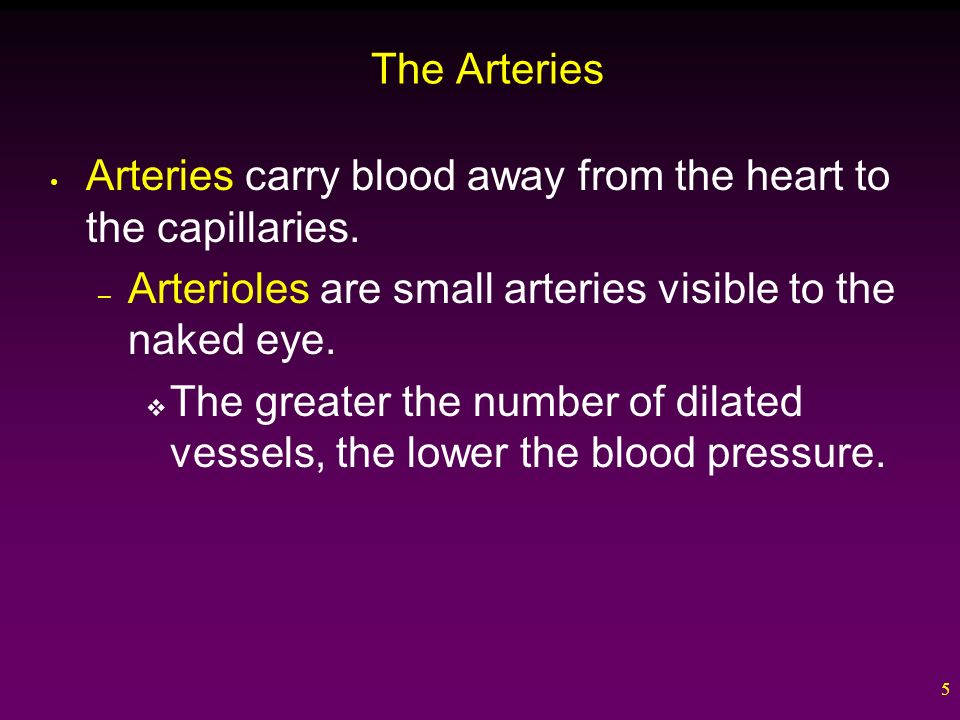 The Arteries

• Arteries carry blood away from the heart to the capillaries.

– Arterioles are small arteries visible to the naked eye.

❖ The greater the number of dilated vessels, the lower the blood pressure.

5